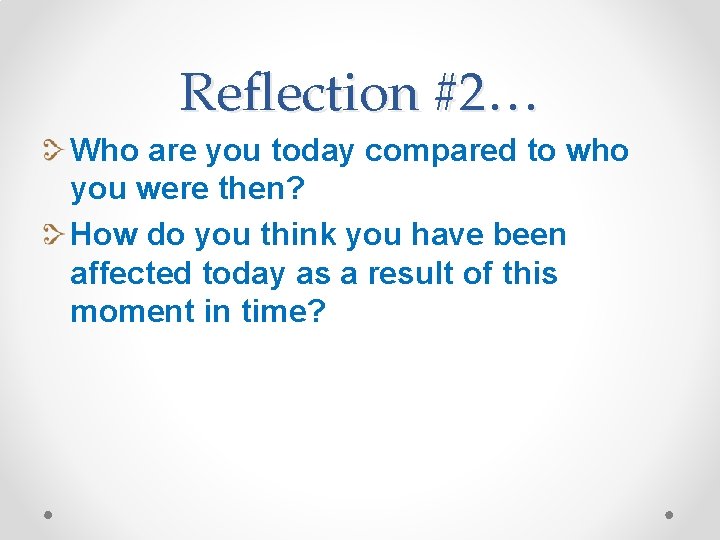 Reflection #2…

Who are you today compared to who you were then?

How do you think you have been affected today as a result of this moment in time?